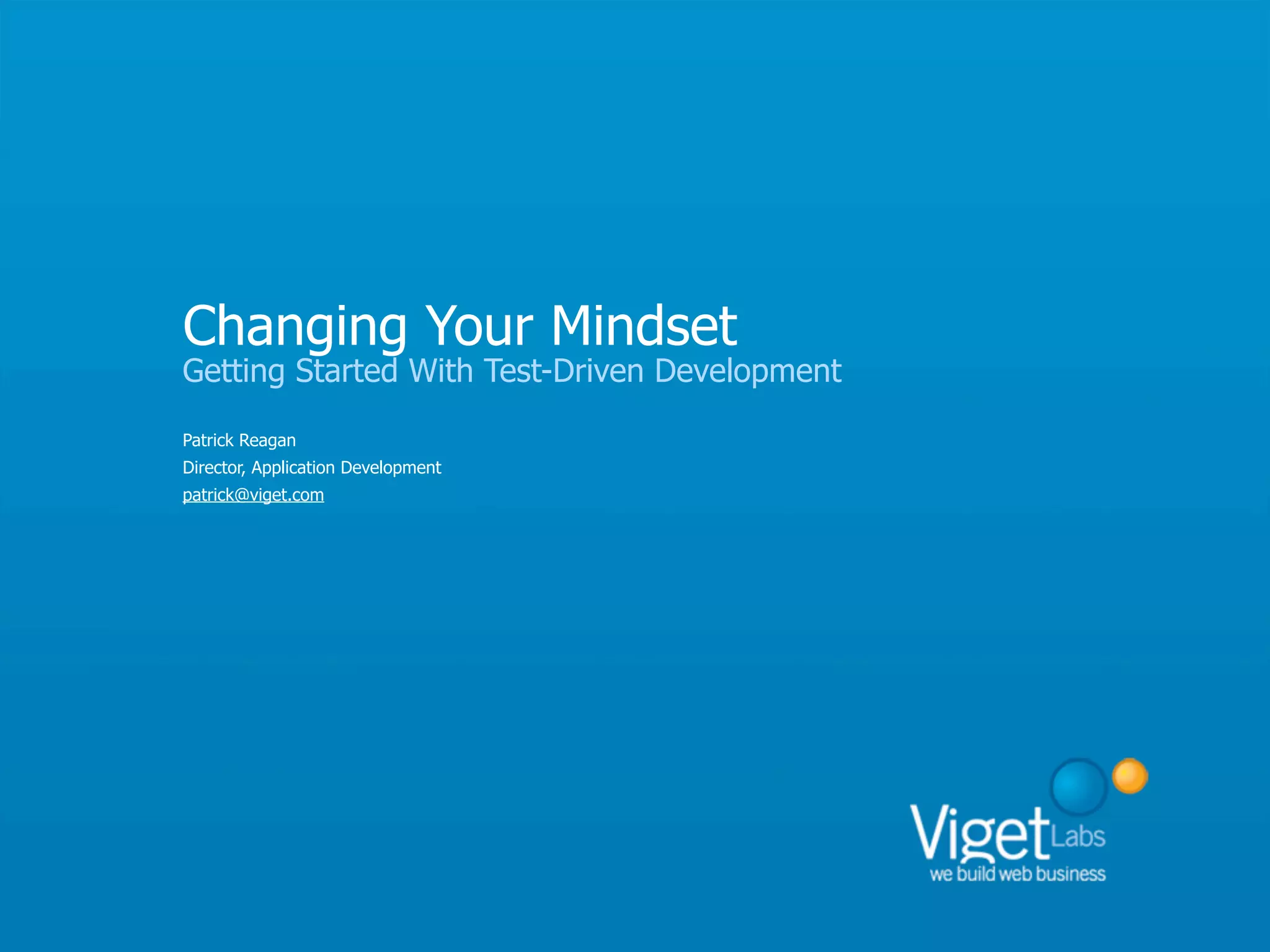 Changing Your Mindset
Getting Started With Test-Driven Development

Patrick Reagan
Director, Application Development
patrick@viget.com

Viget Labs
we build web business